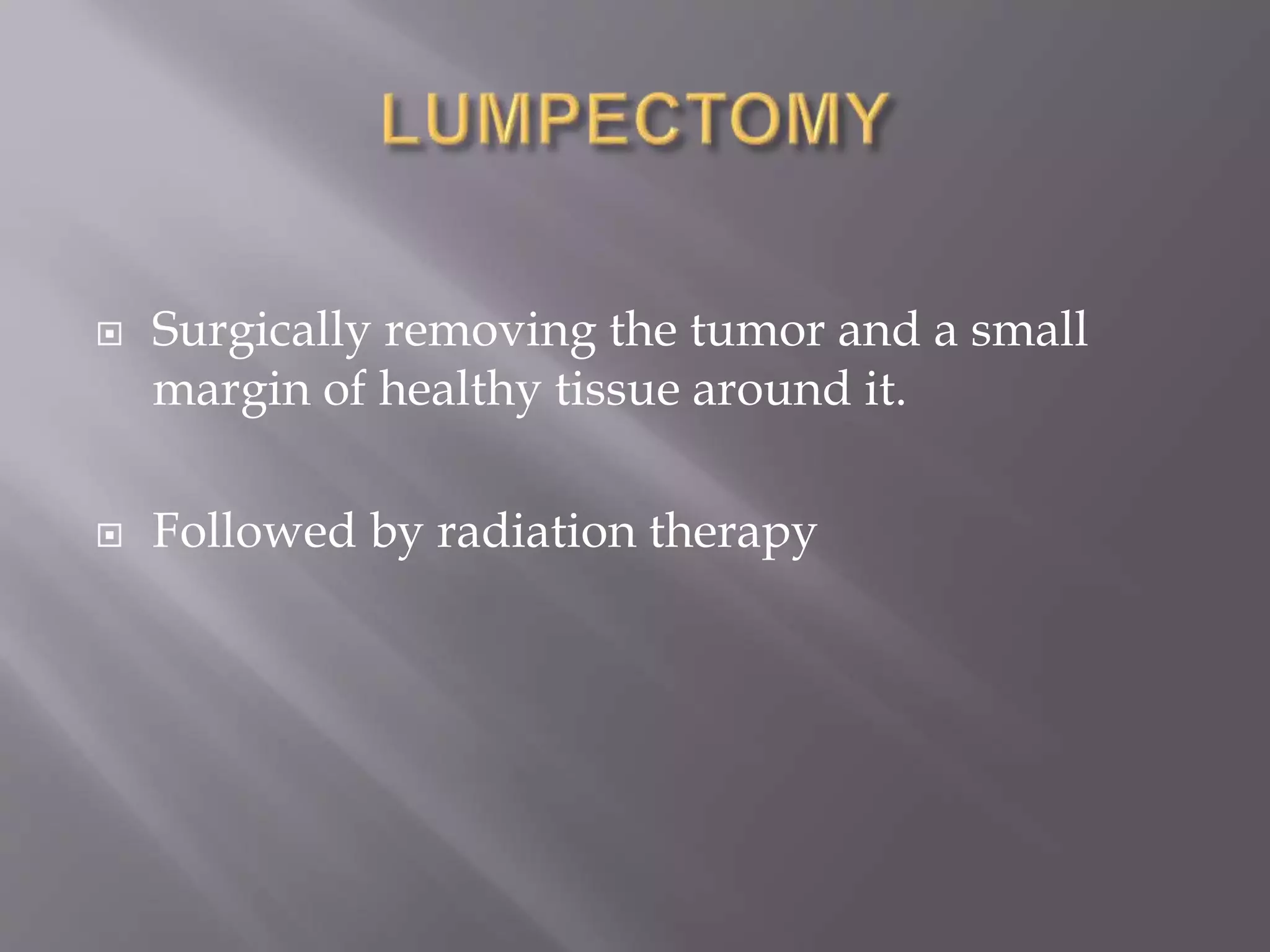 LUMPECTOMY

Surgically removing the tumor and a small margin of healthy tissue around it.

Followed by radiation therapy